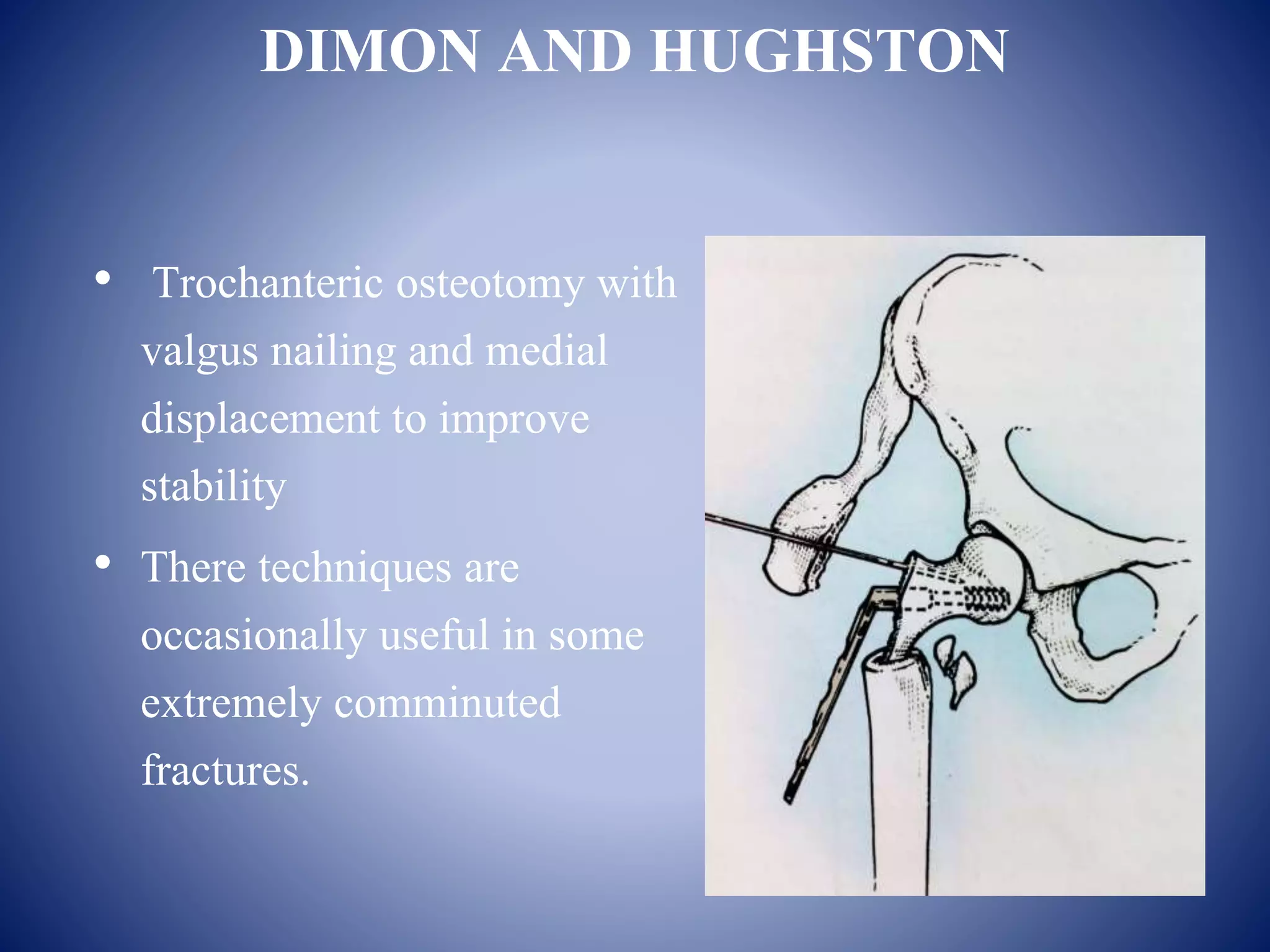 DIMON AND HUGHSTON

• Trochanteric osteotomy with valgus nailing and medial displacement to improve stability

• There techniques are occasionally useful in some extremely comminuted fractures.